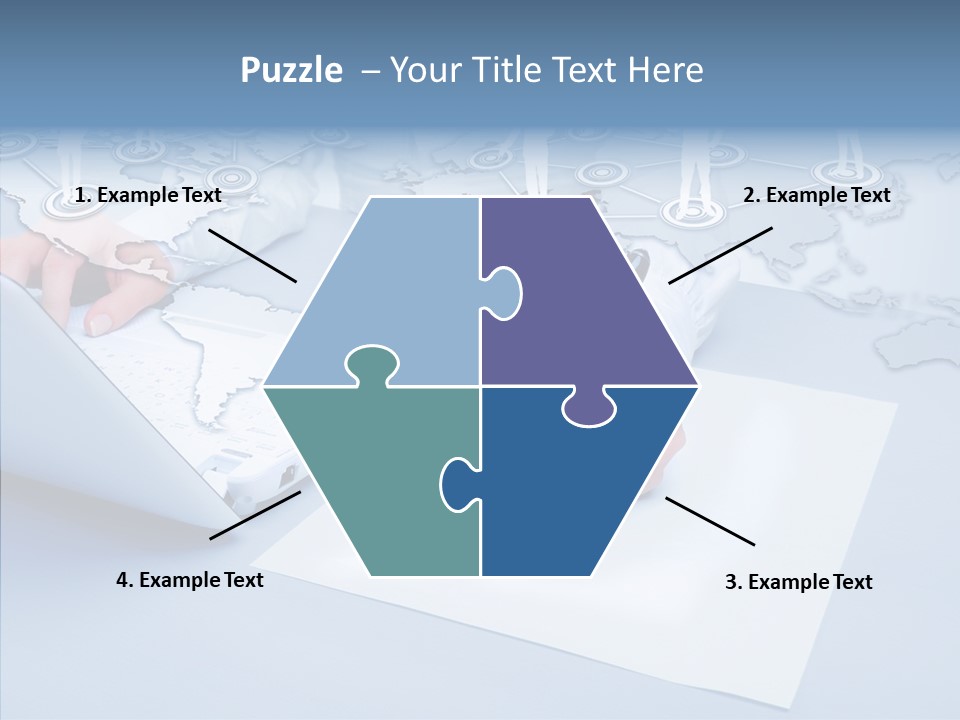 Puzzle – Your Title Text Here

1. Example Text

2. Example Text

4. Example Text

3. Example Text